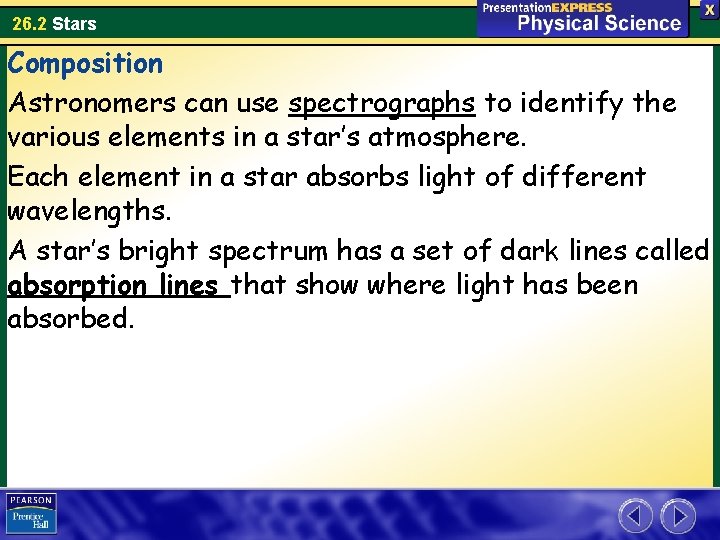 26.2 Stars

PresentationEXPRESS
Physical Science

X

Composition

Astronomers can use spectrographs to identify the various elements in a star's atmosphere.

Each element in a star absorbs light of different wavelengths.

A star's bright spectrum has a set of dark lines called absorption lines that show where light has been absorbed.

PEARSON
Prentice Hall